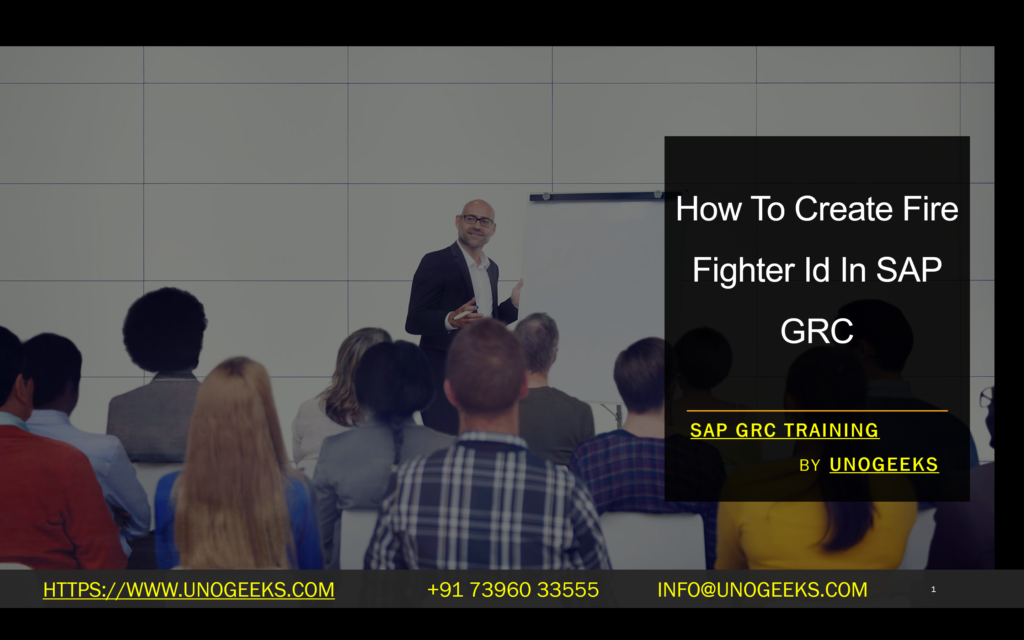 How To Create Fire Fighter Id In SAP GRC

SAP GRC TRAINING

BY UNOGEEKS

HTTPS://WWW.UNOGEEKS.COM +91 73960 33555 INFO@UNOGEEKS.COM 1